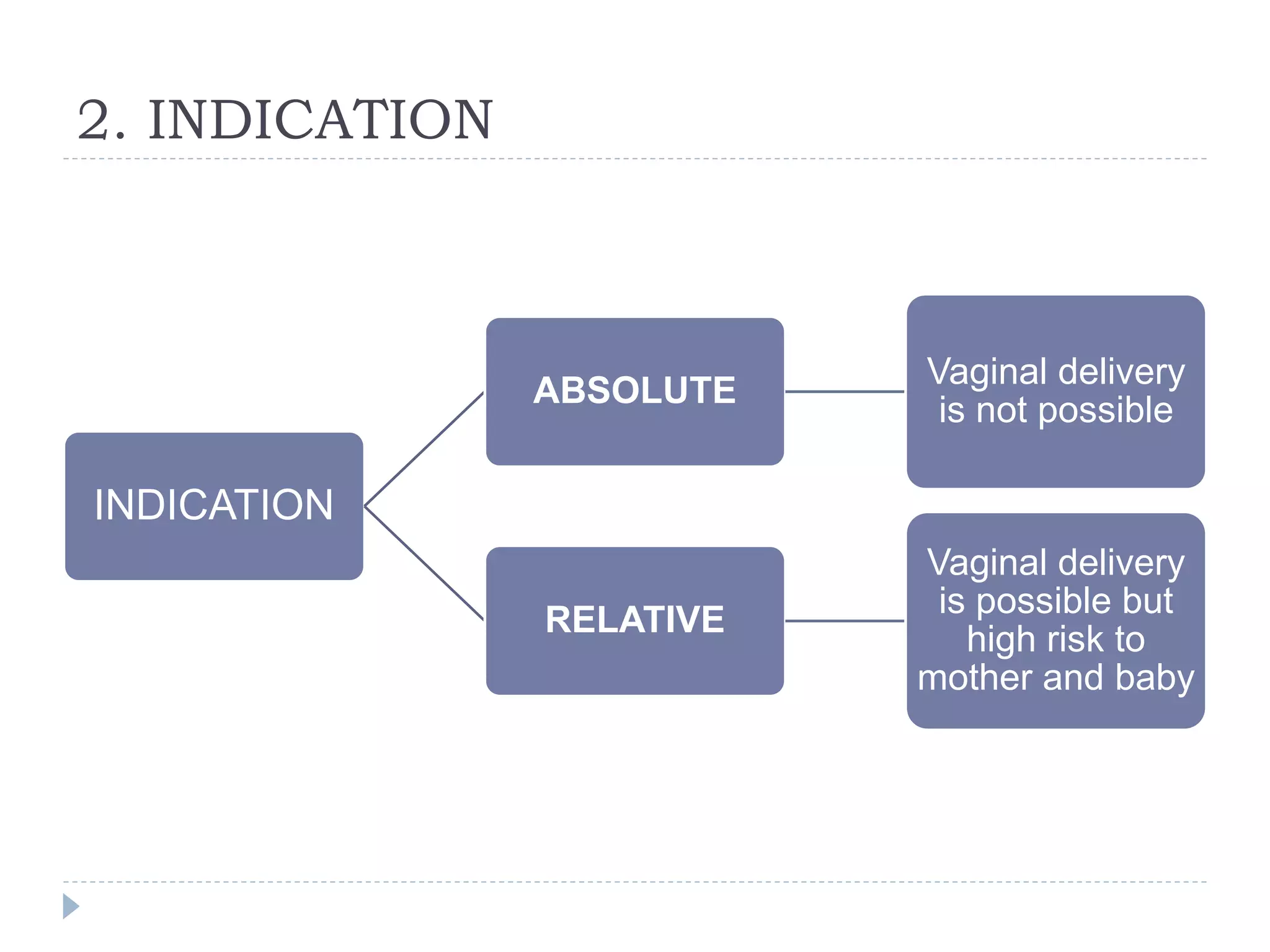 2. INDICATION

INDICATION

ABSOLUTE

Vaginal delivery is not possible

RELATIVE

Vaginal delivery is possible but high risk to mother and baby